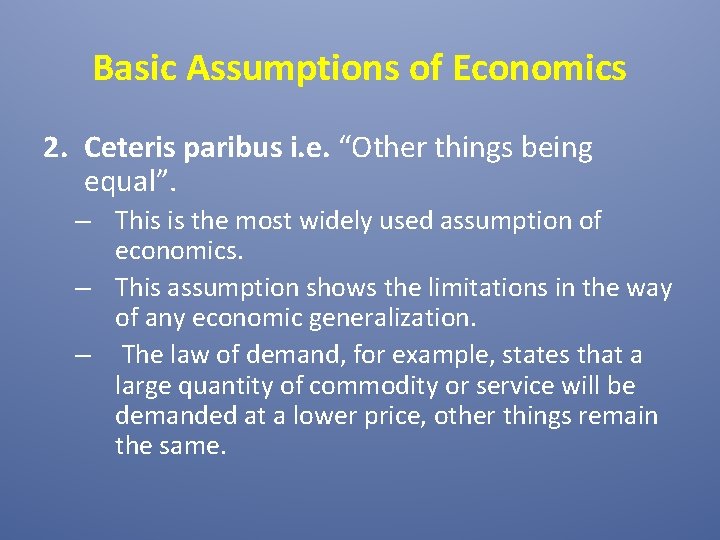 Basic Assumptions of Economics

2. Ceteris paribus i.e. “Other things being equal”.

– This is the most widely used assumption of economics.

– This assumption shows the limitations in the way of any economic generalization.

– The law of demand, for example, states that a large quantity of commodity or service will be demanded at a lower price, other things remain the same.